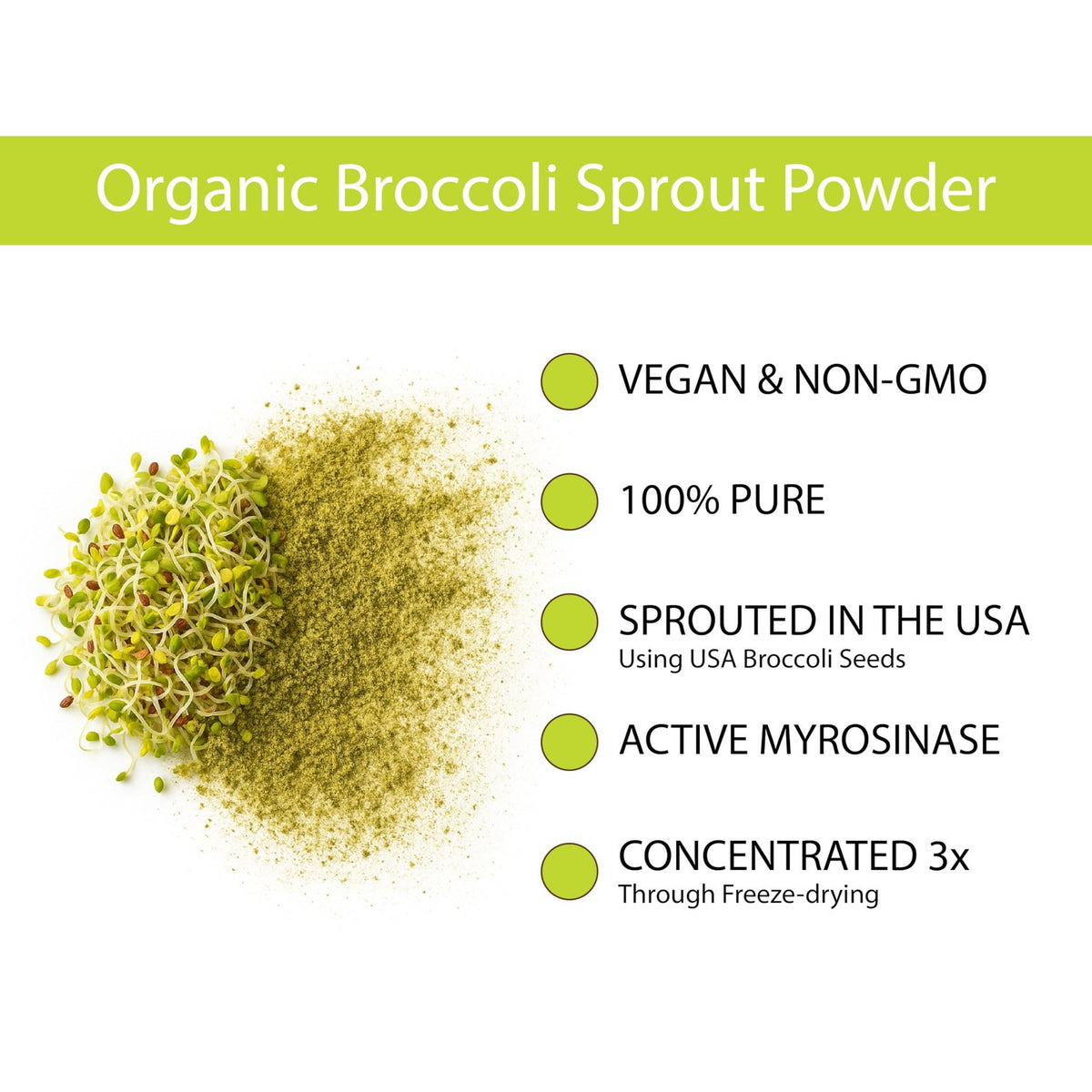 Organic Broccoli Sprout Powder

VEGAN & NON-GMO

100% PURE

SPROUTED IN THE USA
Using USA Broccoli Seeds

ACTIVE MYROSINASE

CONCENTRATED 3x
Through Freeze-drying